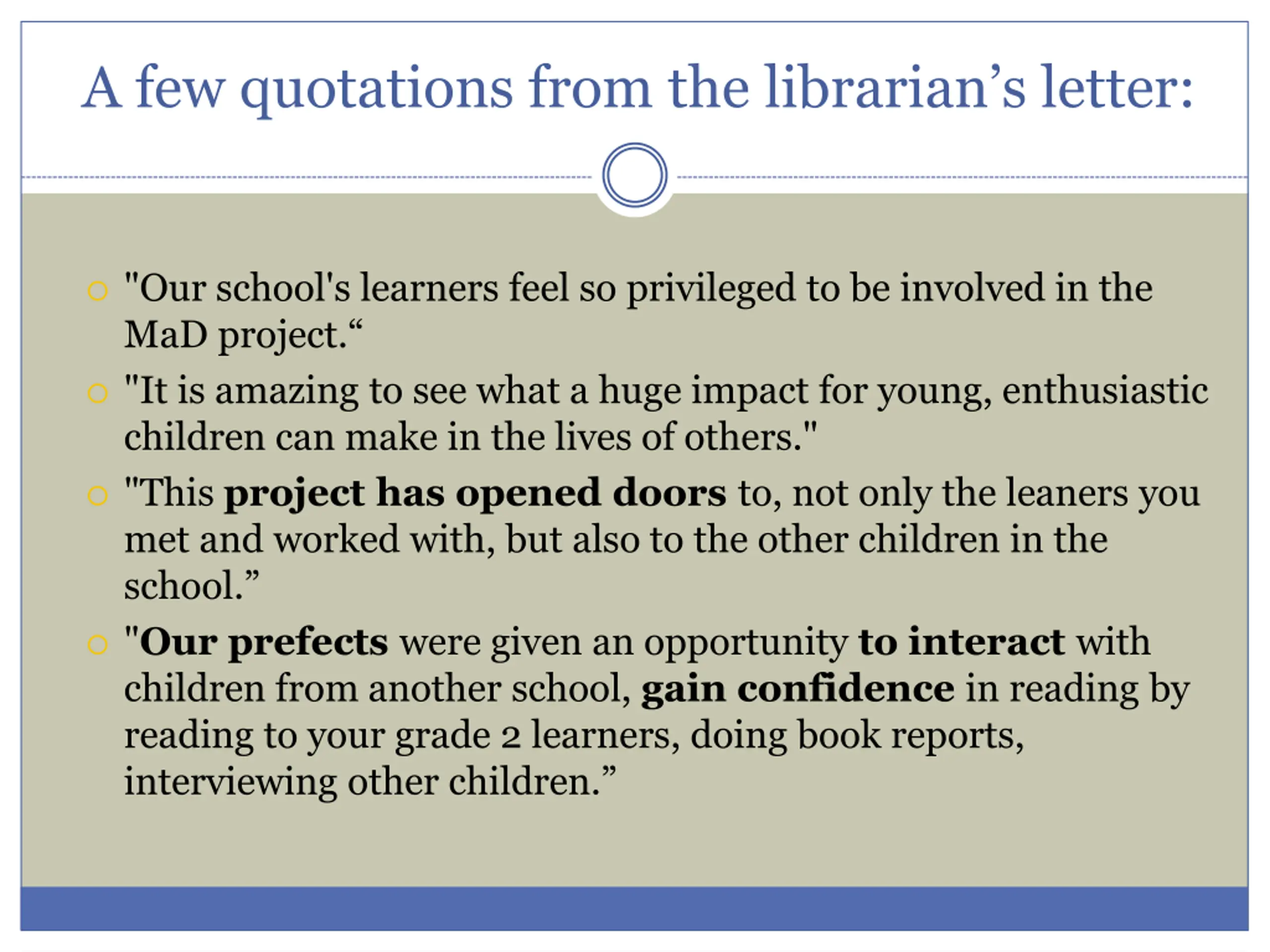 A few quotations from the librarian’s letter:

"Our school's learners feel so privileged to be involved in the MaD project.“

"It is amazing to see what a huge impact for young, enthusiastic children can make in the lives of others."

"This project has opened doors to, not only the leaners you met and worked with, but also to the other children in the school.”

"Our prefects were given an opportunity to interact with children from another school, gain confidence in reading by reading to your grade 2 learners, doing book reports, interviewing other children.”